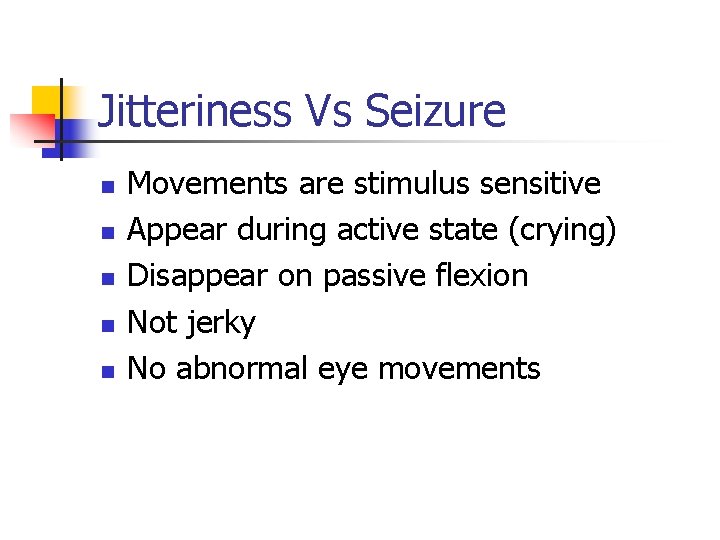 Jitteriness Vs Seizure

- Movements are stimulus sensitive
- Appear during active state (crying)
- Disappear on passive flexion
- Not jerky
- No abnormal eye movements